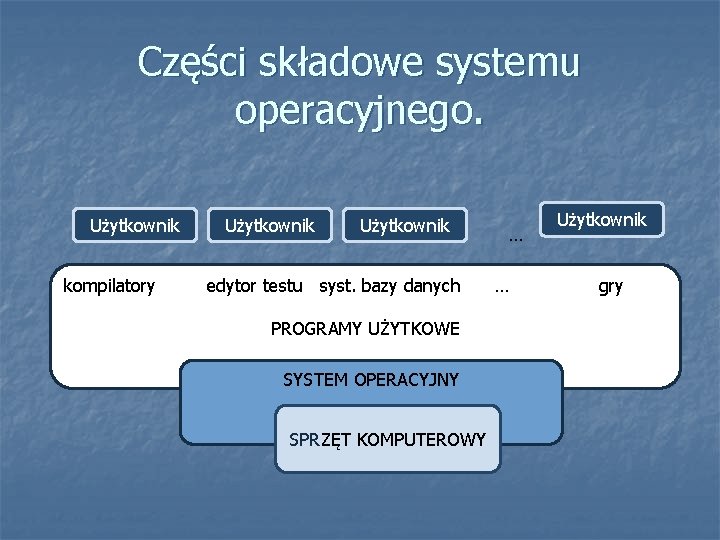 Części składowe systemu operacyjnego.

Użytkownik Użytkownik Użytkownik … Użytkownik

kompilatory edytor testu syst. bazy danych … gry

PROGRAMY UŻYTKOWE

SYSTEM OPERACYJNY

SPRZĘT KOMPUTEROWY